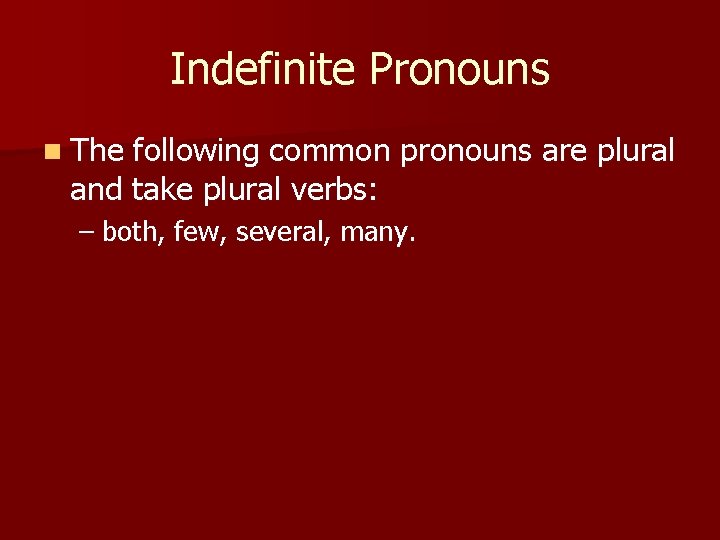 Indefinite Pronouns

The following common pronouns are plural and take plural verbs:

– both, few, several, many.